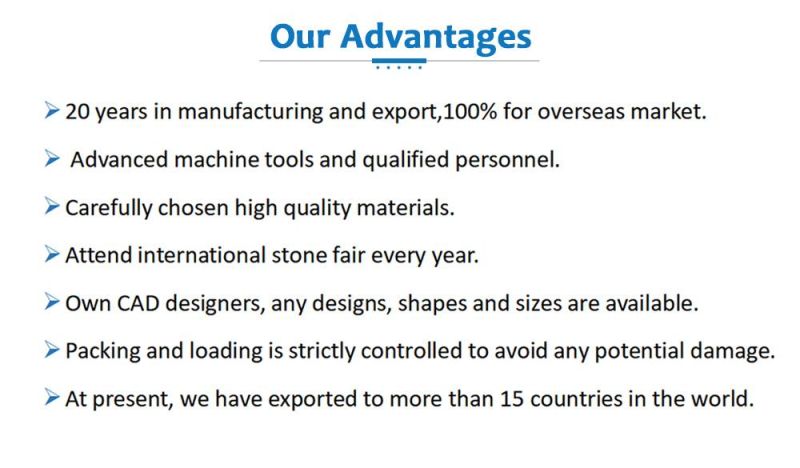 Our Advantages

➢ 20 years in manufacturing and export,100% for overseas market.

➢ Advanced machine tools and qualified personnel.

➢ Carefully chosen high quality materials.

➢ Attend international stone fair every year.

➢ Own CAD designers, any designs, shapes and sizes are available.

➢ Packing and loading is strictly controlled to avoid any potential damage.

➢ At present, we have exported to more than 15 countries in the world.